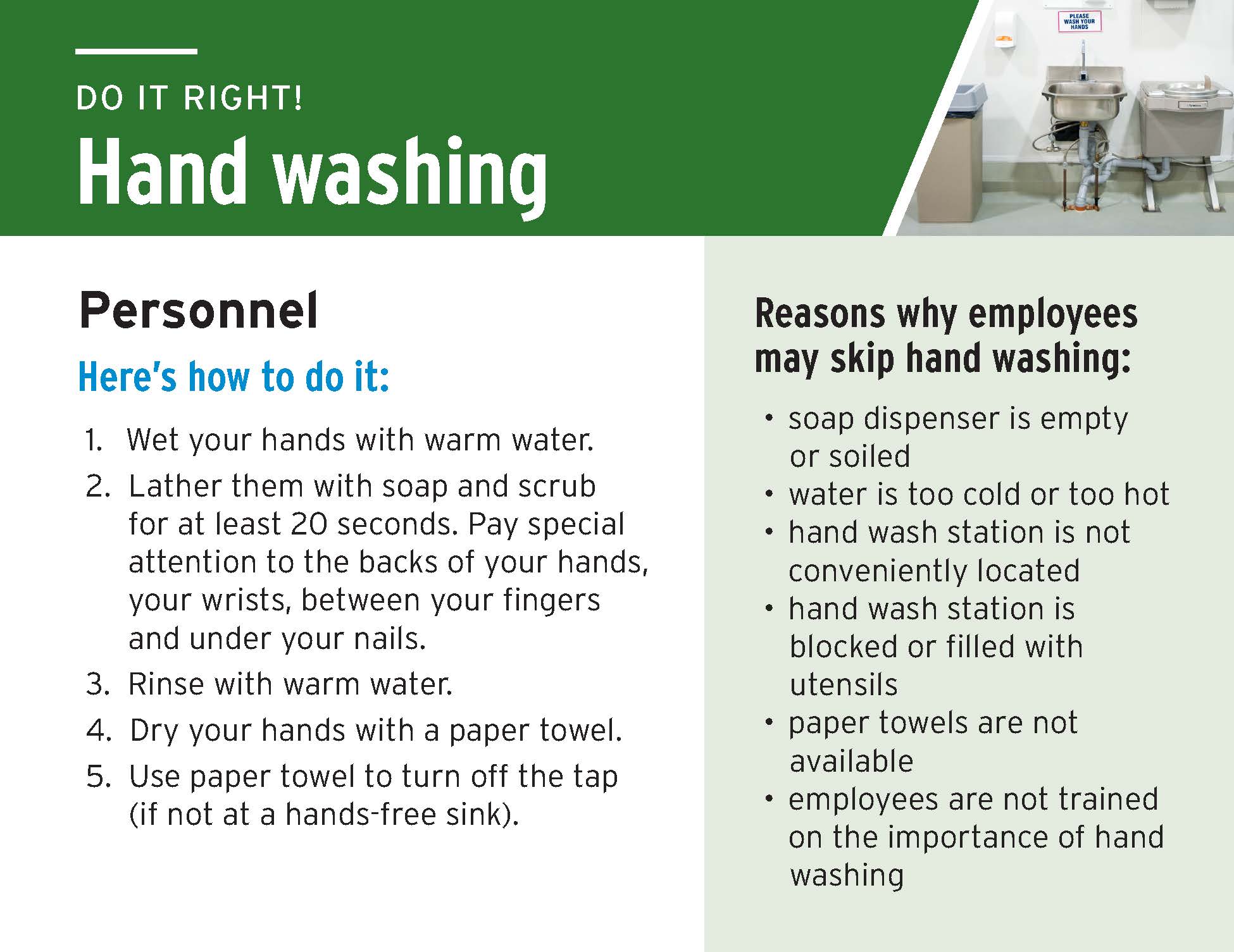 DO IT RIGHT!
Hand washing

PLEASE WASH YOUR HANDS

Personnel

Here's how to do it:

1. Wet your hands with warm water.
2. Lather them with soap and scrub for at least 20 seconds. Pay special attention to the backs of your hands, your wrists, between your fingers and under your nails.
3. Rinse with warm water.
4. Dry your hands with a paper towel.
5. Use paper towel to turn off the tap (if not at a hands-free sink).

Reasons why employees may skip hand washing:

• soap dispenser is empty or soiled
• water is too cold or too hot
• hand wash station is not conveniently located
• hand wash station is blocked or filled with utensils
• paper towels are not available
• employees are not trained on the importance of hand washing